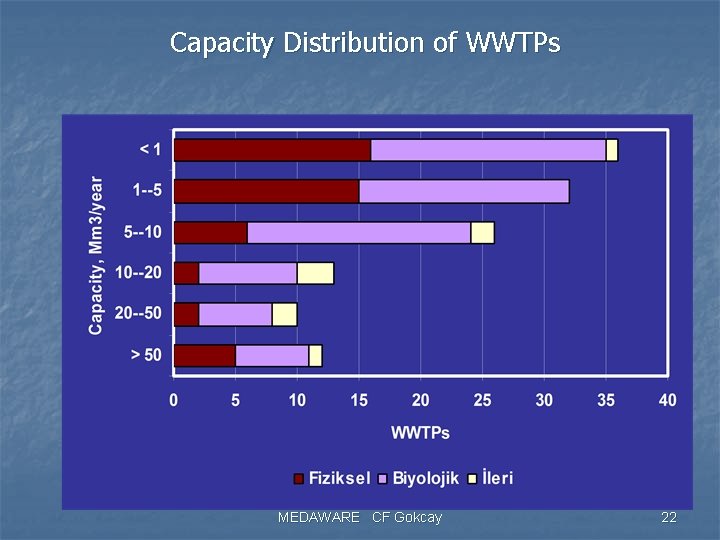 Capacity Distribution of WWTPs

Capacity, Mm3/year

< 1
1--5
5--10
10--20
20--50
> 50

0 5 10 15 20 25 30 35 40

WWTPs

Fiziksel Biyolojik İleri

MEDAWARE CF Gokcay

22